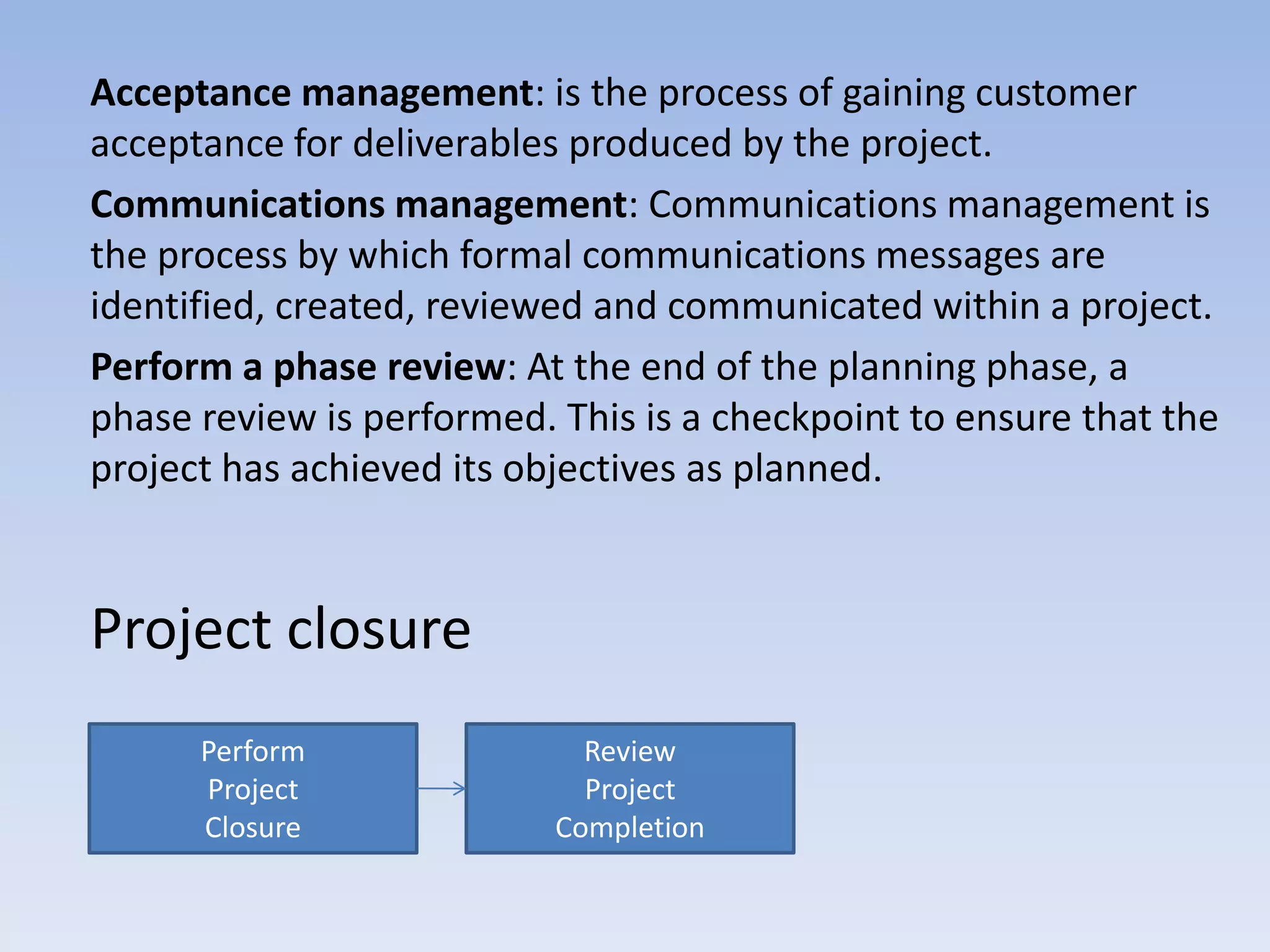 Acceptance management: is the process of gaining customer acceptance for deliverables produced by the project.

Communications management: Communications management is the process by which formal communications messages are identified, created, reviewed and communicated within a project.

Perform a phase review: At the end of the planning phase, a phase review is performed. This is a checkpoint to ensure that the project has achieved its objectives as planned.

Project closure

Perform Project Closure

Review Project Completion